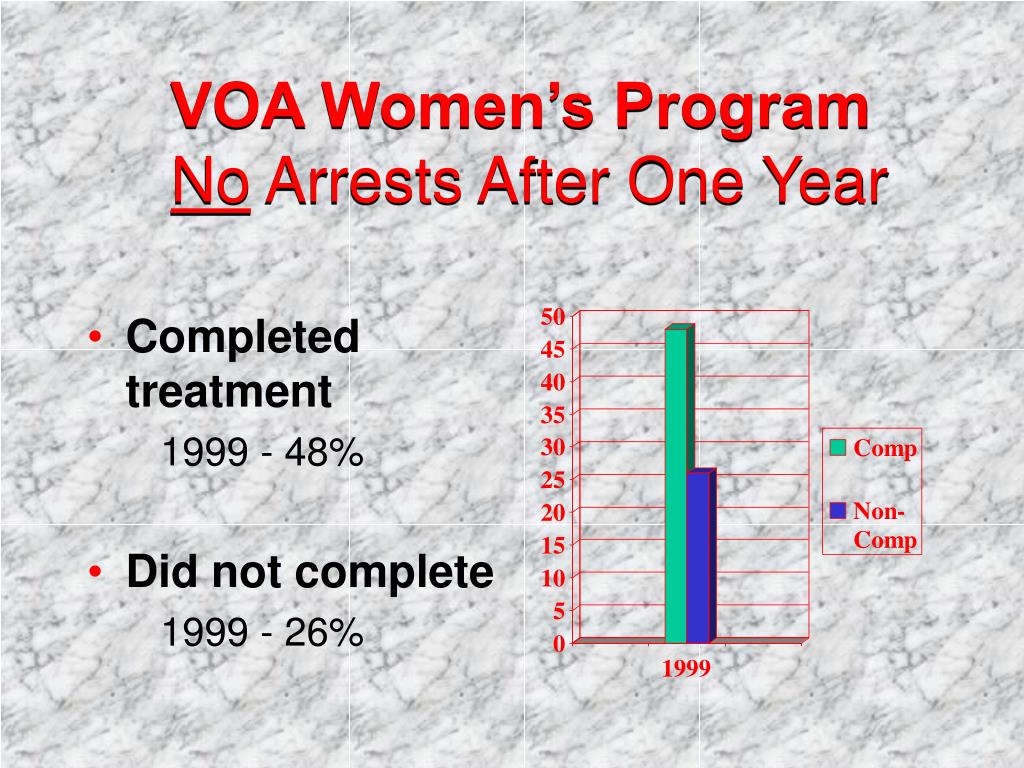 VOA Women's Program
No Arrests After One Year

• Completed treatment
1999 - 48%

• Did not complete
1999 - 26%

50
45
40
35
30
25
20
15
10
5
0

1999

Comp
Non-Comp